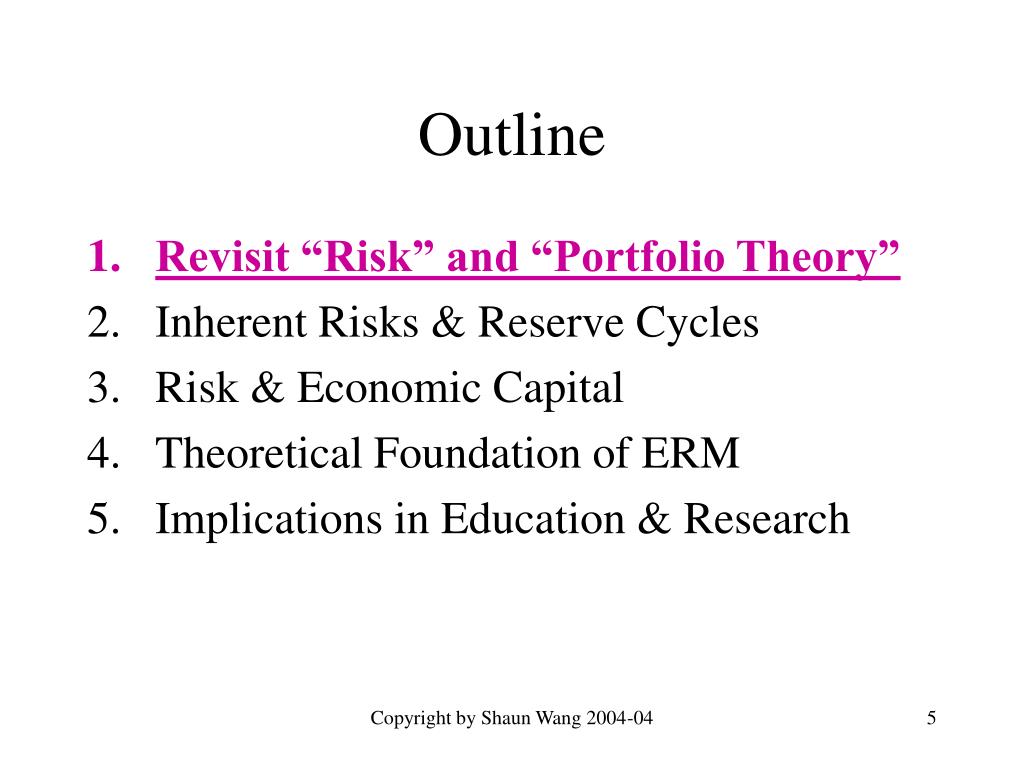 Outline

1. Revisit “Risk” and “Portfolio Theory”
2. Inherent Risks & Reserve Cycles
3. Risk & Economic Capital
4. Theoretical Foundation of ERM
5. Implications in Education & Research

Copyright by Shaun Wang 2004-04

5